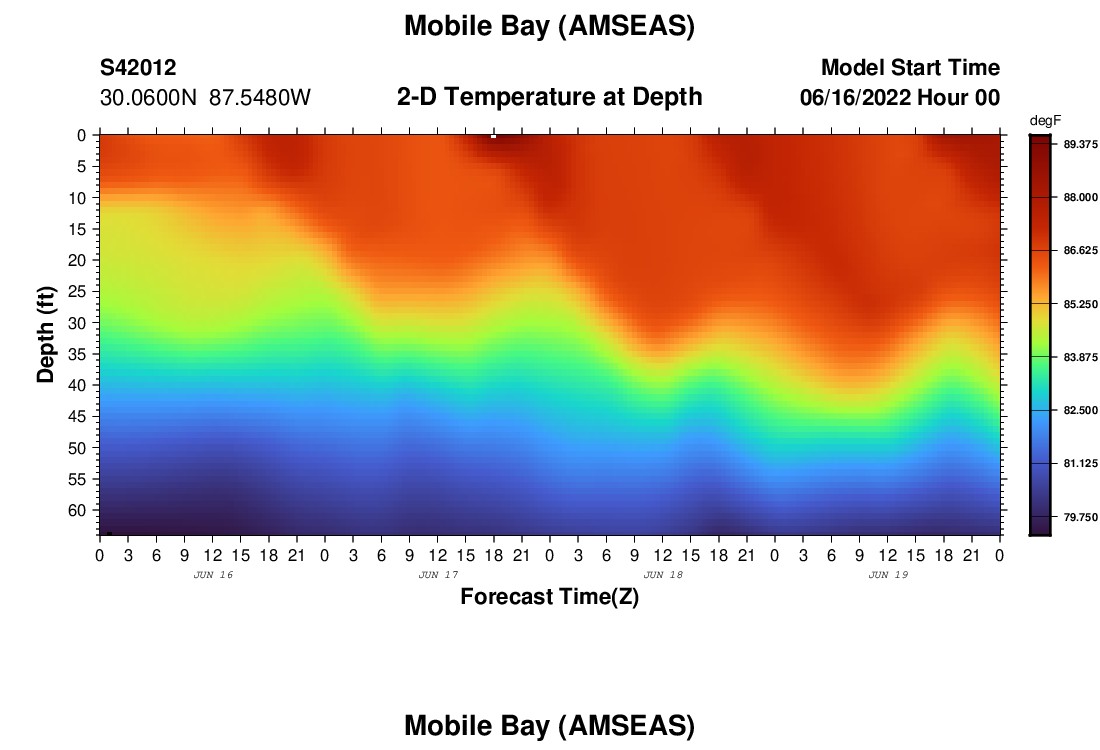 Mobile Bay (AMSEAS)

S42012
30.0600N 87.5480W

2-D Temperature at Depth

Model Start Time
06/16/2022 Hour 00

degF
89.375
88.000
86.625
85.250
83.875
82.500
81.125
79.750

Depth (ft)
0
5
10
15
20
25
30
35
40
45
50
55
60

0 3 6 9 12 15 18 21 0 3 6 9 12 15 18 21 0 3 6 9 12 15 18 21 0 3 6 9 12 15 18 21 0
JUN 16
JUN 17
JUN 18
JUN 19

Forecast Time(Z)

Mobile Bay (AMSEAS)